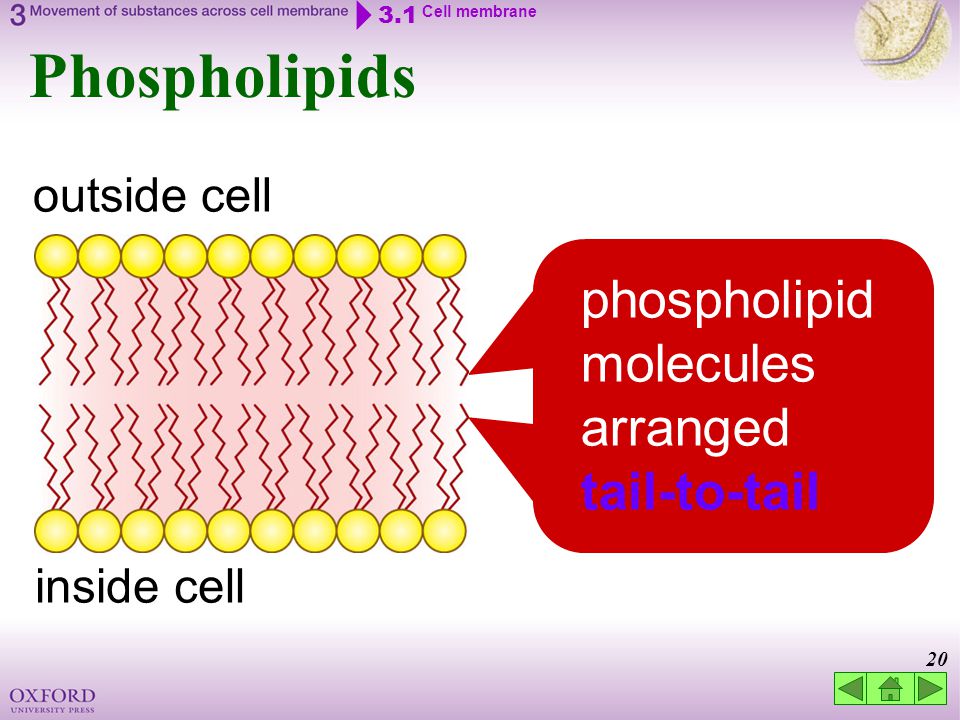 3 Movement of substances across cell membrane 3.1 Cell membrane

Phospholipids

outside cell

phospholipid molecules arranged tail-to-tail

inside cell

20

OXFORD
UNIVERSITY PRESS